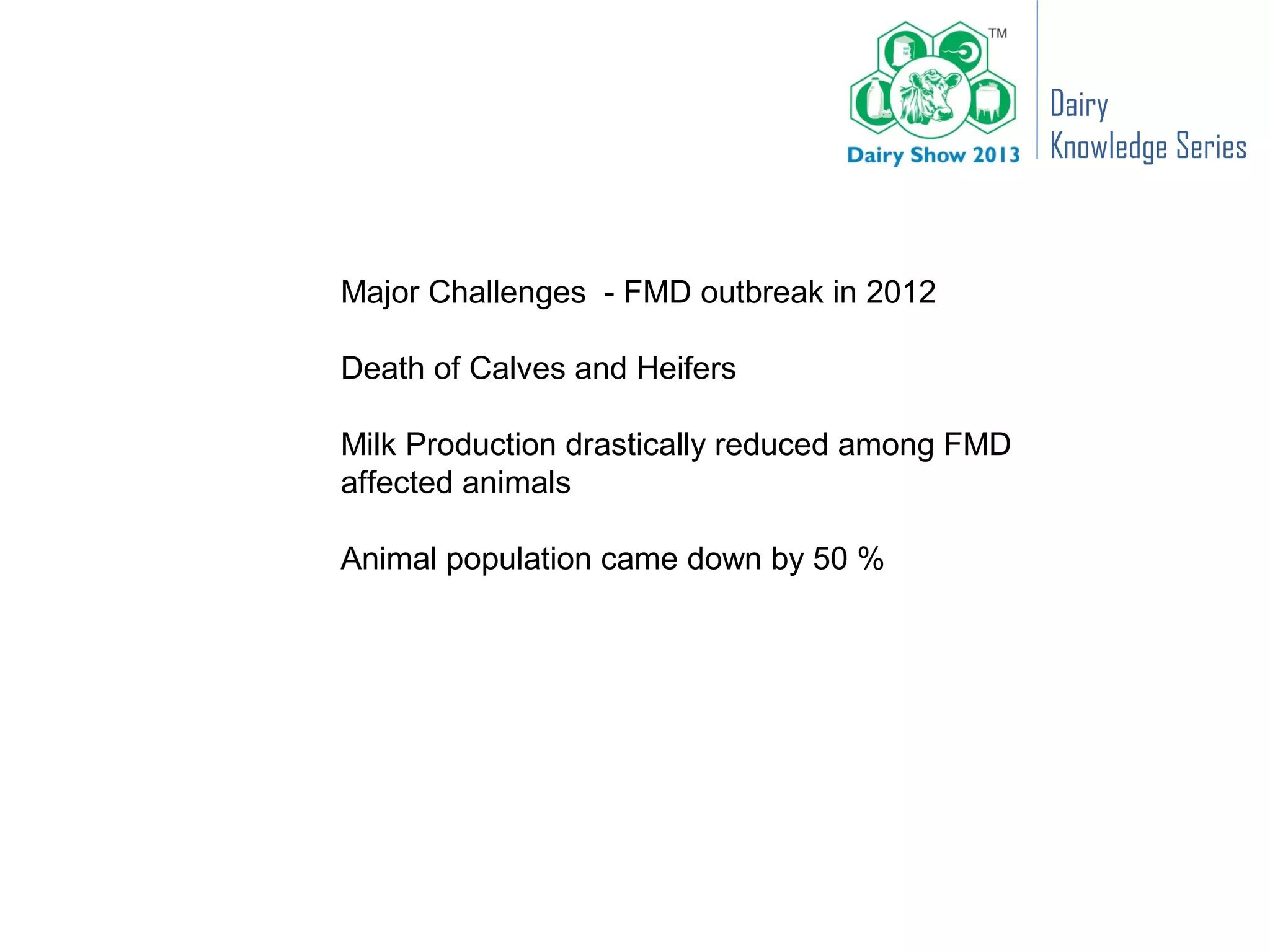 TM
Dairy Show 2013

Dairy
Knowledge Series

Major Challenges - FMD outbreak in 2012

Death of Calves and Heifers

Milk Production drastically reduced among FMD affected animals

Animal population came down by 50 %